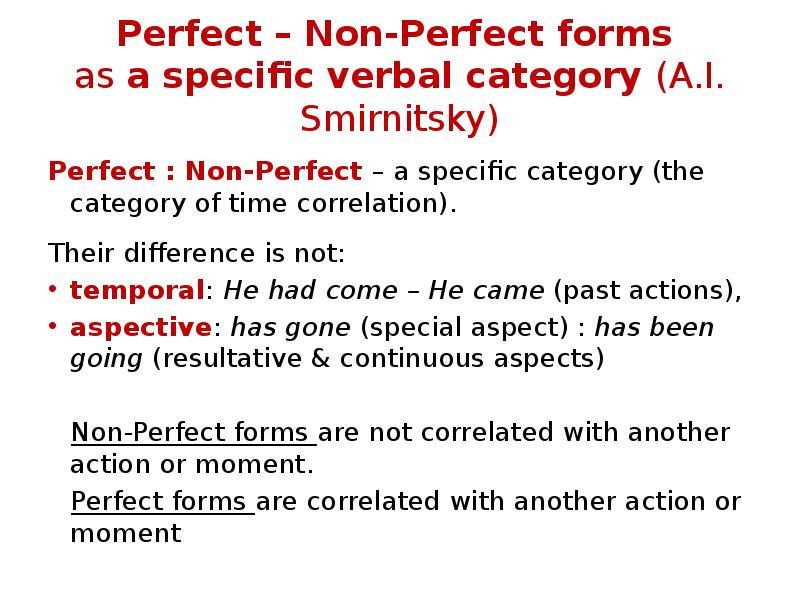 Perfect – Non-Perfect forms as a specific verbal category (A.I. Smirnitsky)

Perfect : Non-Perfect – a specific category (the category of time correlation).

Their difference is not:

• temporal: He had come – He came (past actions),
• aspective: has gone (special aspect) : has been going (resultative & continuous aspects)

Non-Perfect forms are not correlated with another action or moment.

Perfect forms are correlated with another action or moment